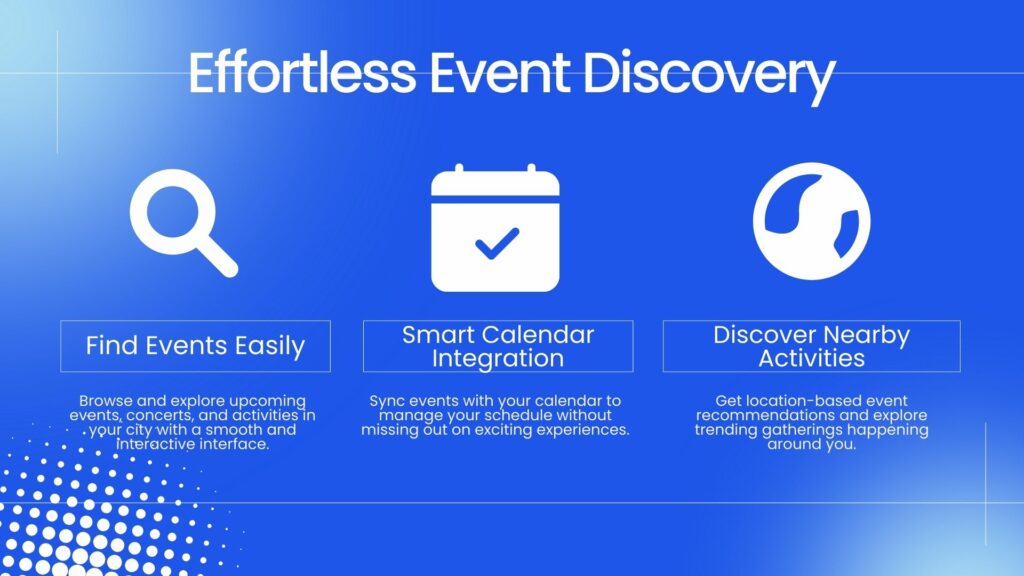 Effortless Event Discovery

Find Events Easily

Browse and explore upcoming events, concerts, and activities in your city with a smooth and interactive interface.

Smart Calendar Integration

Sync events with your calendar to manage your schedule without missing out on exciting experiences.

Discover Nearby Activities

Get location-based event recommendations and explore trending gatherings happening around you.